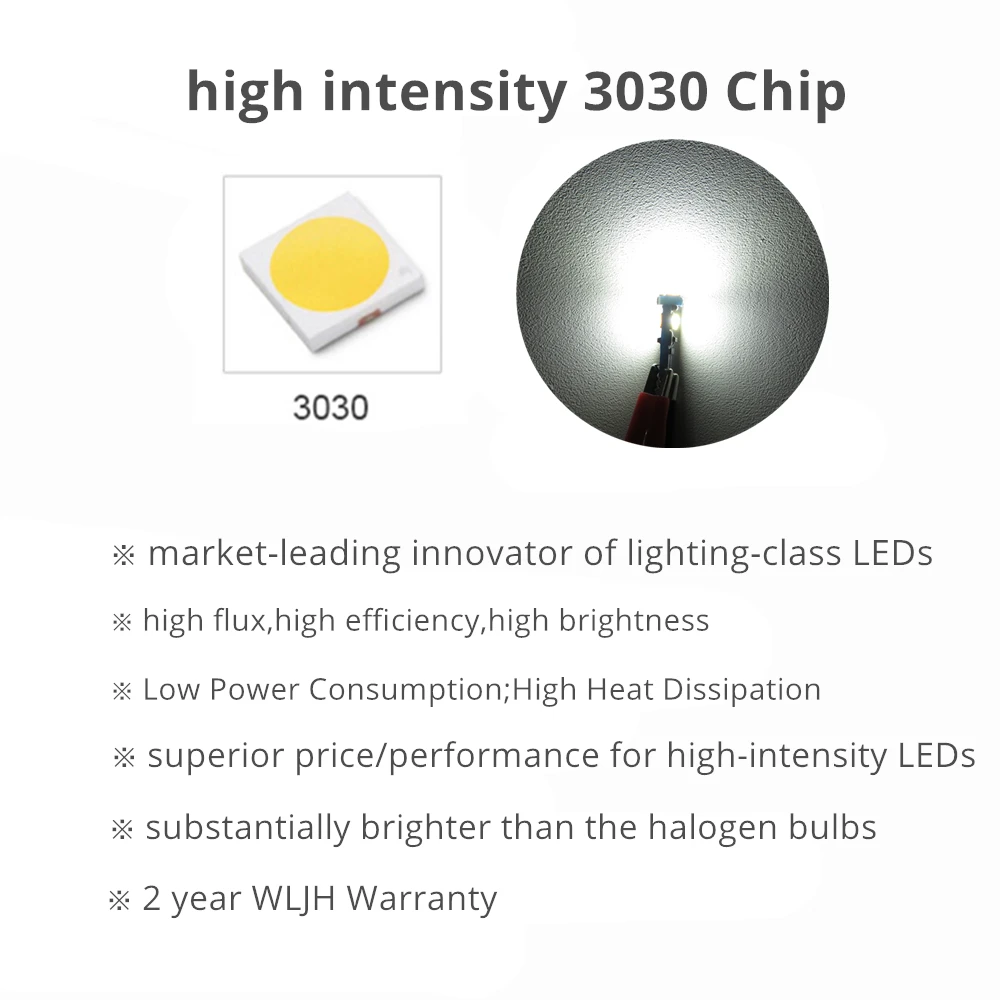 high intensity 3030 Chip

3030

※ market-leading innovator of lighting-class LEDs

※ high flux,high efficiency,high brightness

※ Low Power Consumption;High Heat Dissipation

※ superior price/performance for high-intensity LEDs

※ substantially brighter than the halogen bulbs

※ 2 year WLJH Warranty